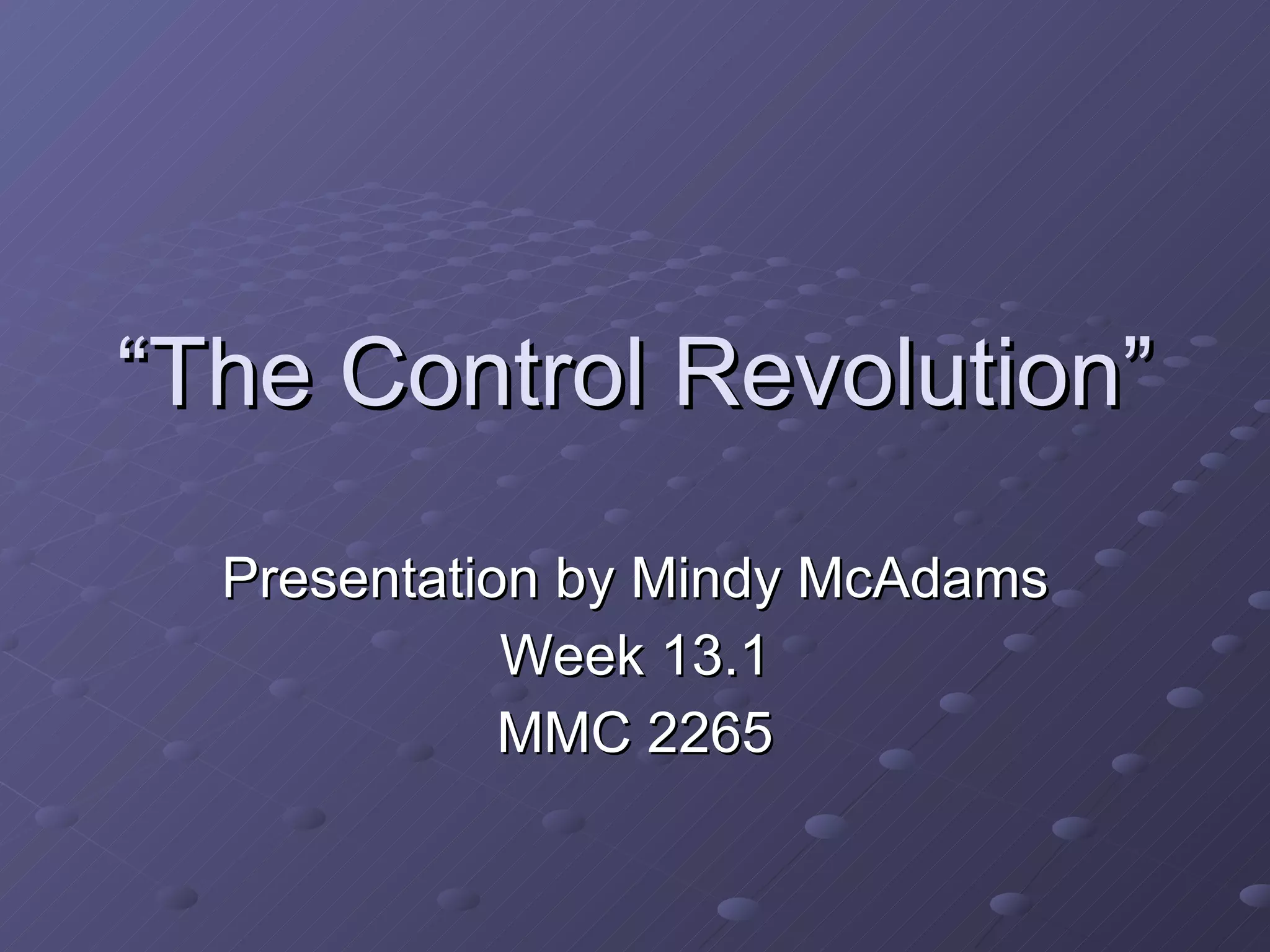 “The Control Revolution”

Presentation by Mindy McAdams
Week 13.1
MMC 2265